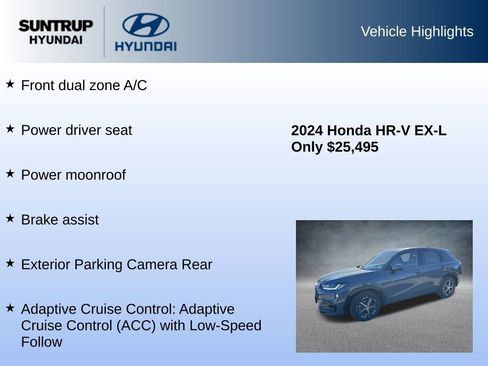 SUNTRUP HYUNDAI

HYUNDAI

Vehicle Highlights

★ Front dual zone A/C

★ Power driver seat

★ Power moonroof

★ Brake assist

★ Exterior Parking Camera Rear

★ Adaptive Cruise Control: Adaptive Cruise Control (ACC) with Low-Speed Follow

2024 Honda HR-V EX-L
Only $25,495